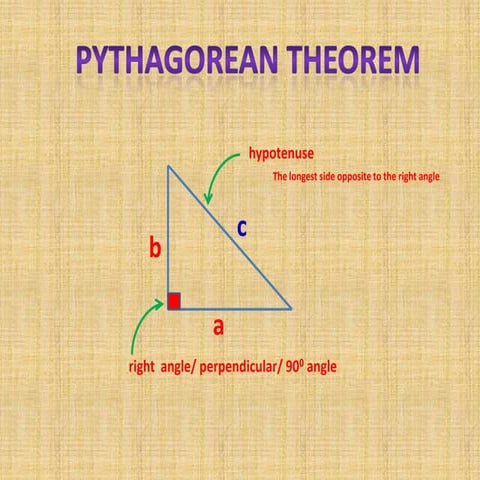 PYTHAGOREAN THEOREM

hypotenuse

The longest side opposite to the right angle

c

b

a

right angle/ perpendicular/ $90^0$ angle